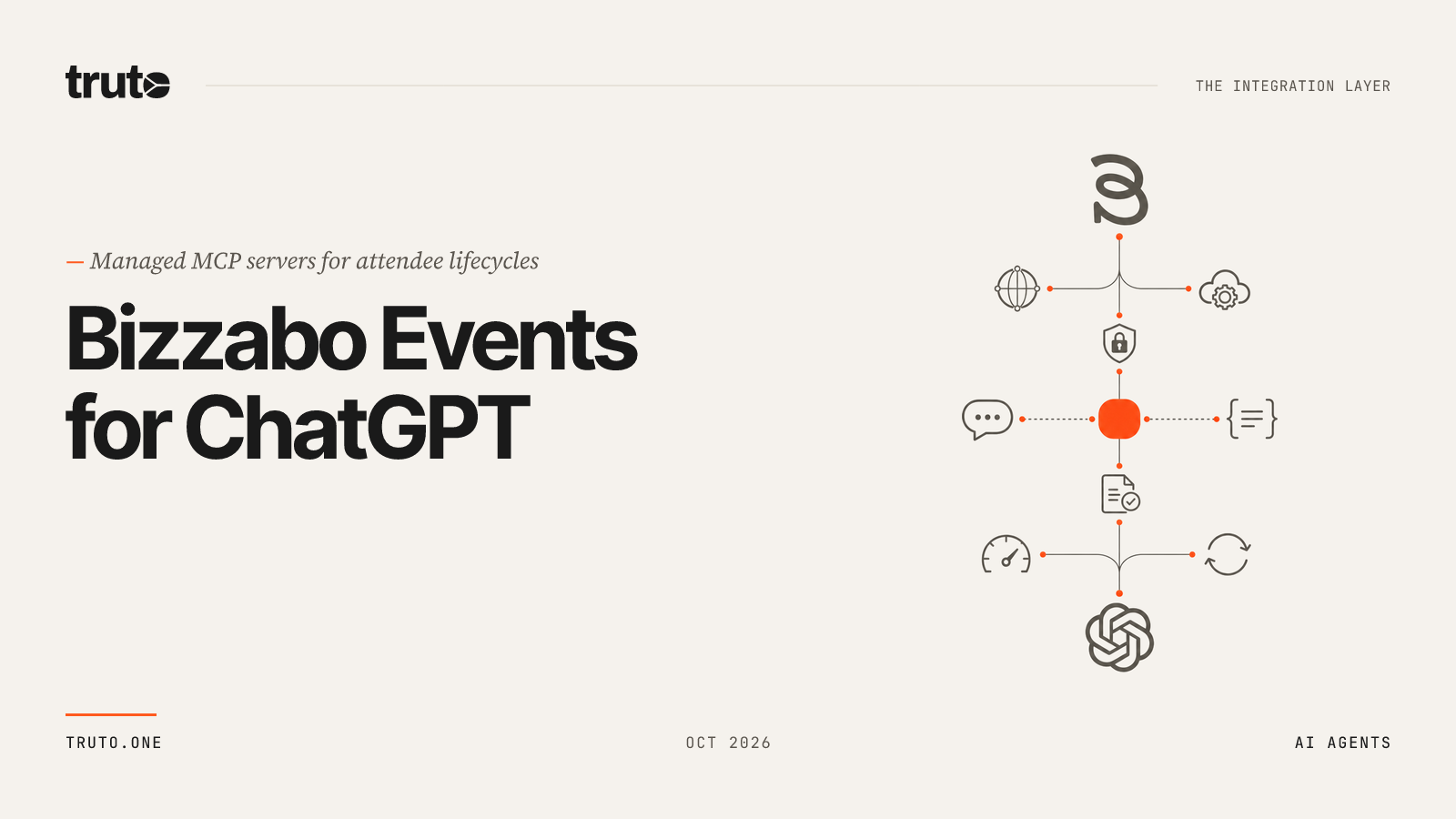 truto

THE INTEGRATION LAYER

— Managed MCP servers for attendee lifecycles

Bizzabo Events for ChatGPT

TRUTO.ONE

OCT 2026

AI AGENTS